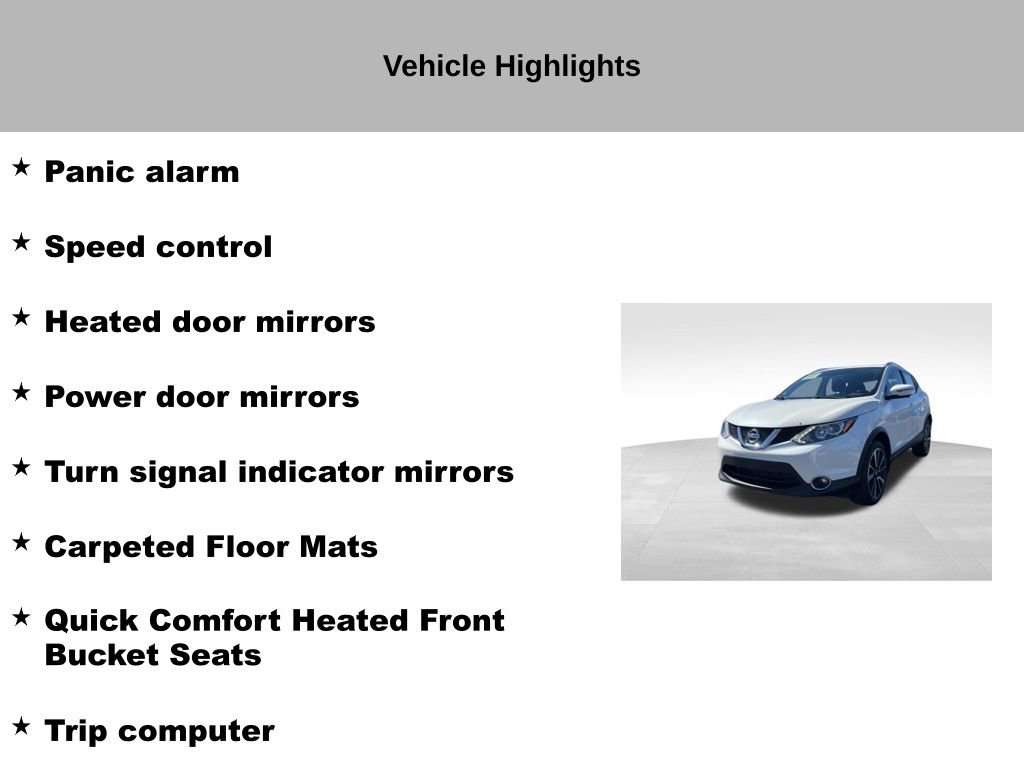 Vehicle Highlights

★ Panic alarm

★ Speed control

★ Heated door mirrors

★ Power door mirrors

★ Turn signal indicator mirrors

★ Carpeted Floor Mats

★ Quick Comfort Heated Front Bucket Seats

★ Trip computer